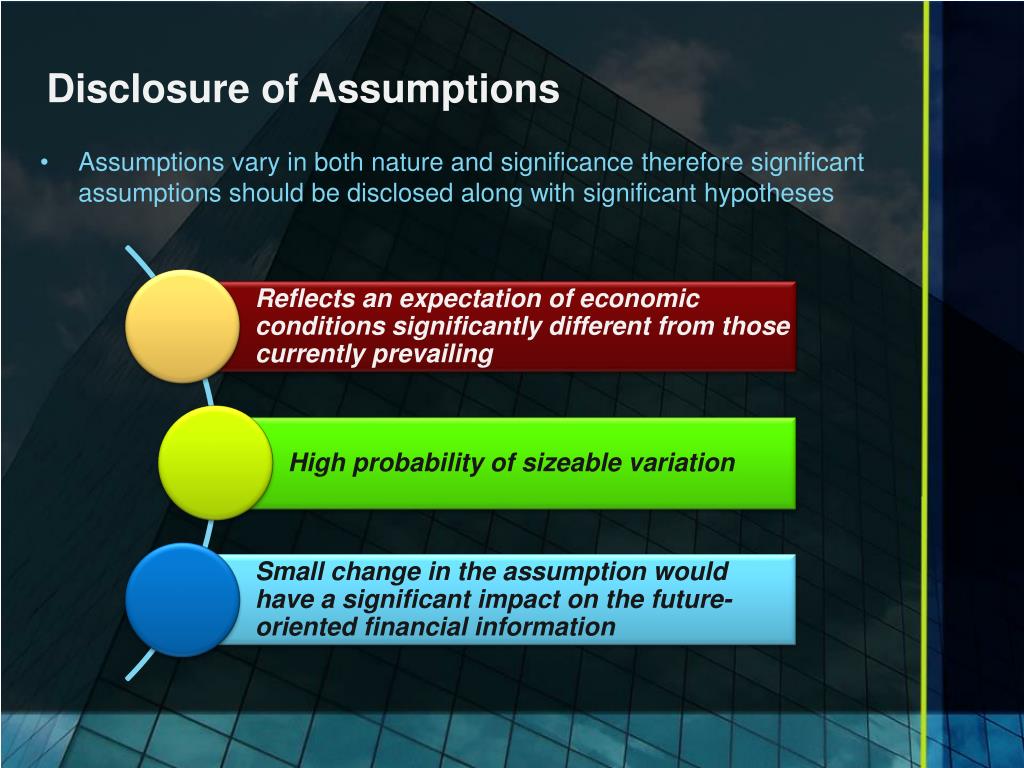 Disclosure of Assumptions

• Assumptions vary in both nature and significance therefore significant assumptions should be disclosed along with significant hypotheses

Reflects an expectation of economic conditions significantly different from those currently prevailing

High probability of sizeable variation

Small change in the assumption would have a significant impact on the future-oriented financial information